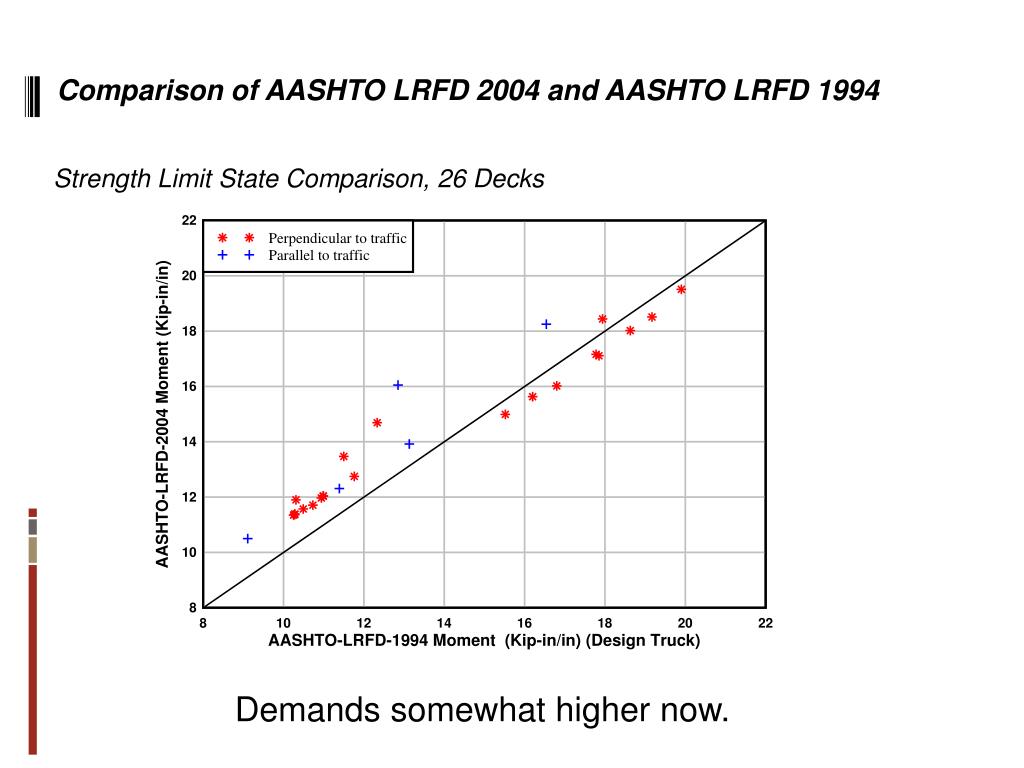 Comparison of AASHTO LRFD 2004 and AASHTO LRFD 1994

Strength Limit State Comparison, 26 Decks

Perpendicular to traffic
Parallel to traffic

AASHTO-LRFD-2004 Moment (Kip-in/in)

22
20
18
16
14
12
10
8

8
10
12
14
16
18
20
22

AASHTO-LRFD-1994 Moment (Kip-in/in) (Design Truck)

Demands somewhat higher now.